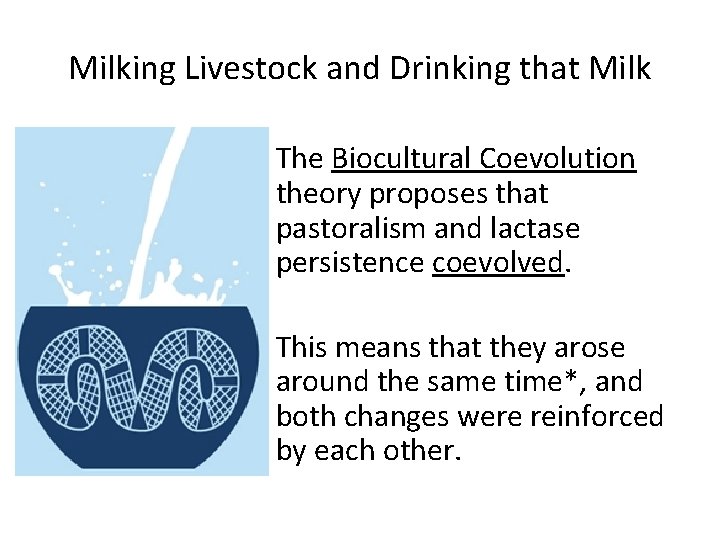 Milking Livestock and Drinking that Milk

The Biocultural Coevolution theory proposes that pastoralism and lactase persistence coevolved.

This means that they arose around the same time*, and both changes were reinforced by each other.